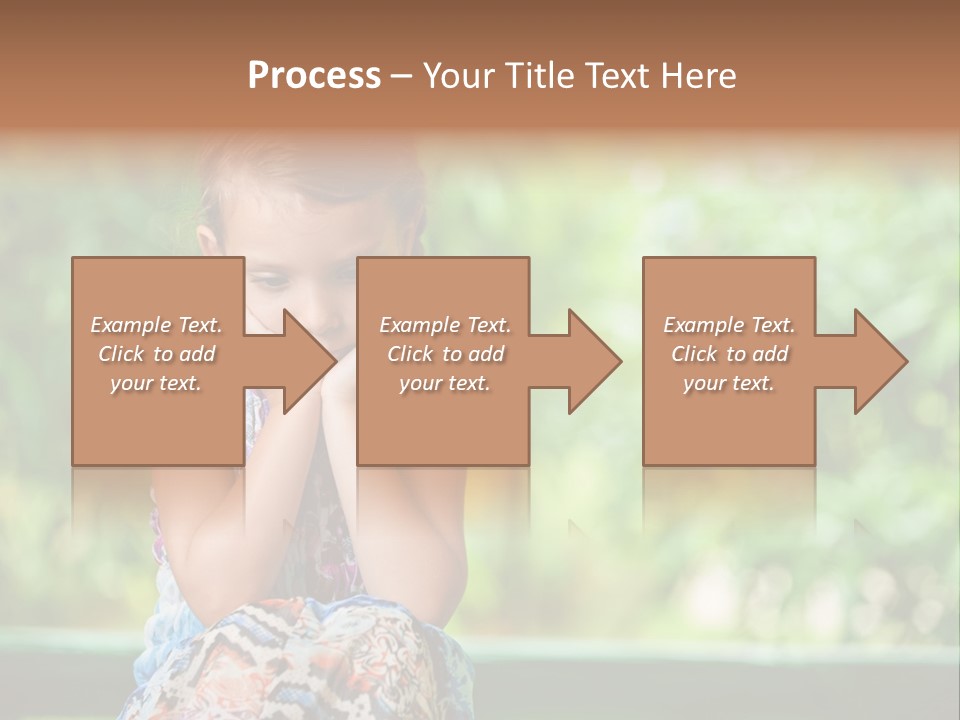 Process – Your Title Text Here

Example Text. Click to add your text.

Example Text. Click to add your text.

Example Text. Click to add your text.